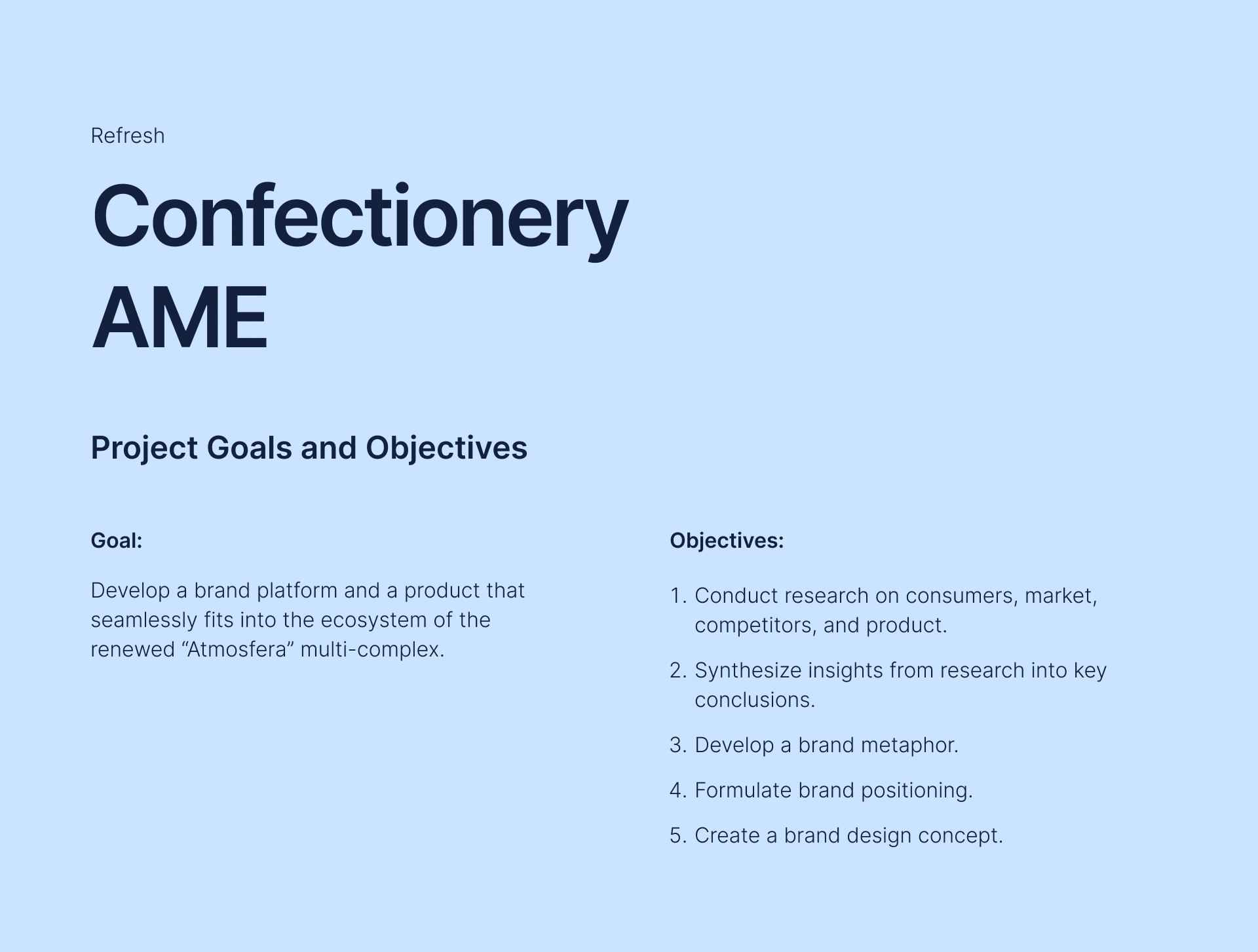 Refresh

Confectionery AME

Project Goals and Objectives

Goal:

Develop a brand platform and a product that seamlessly fits into the ecosystem of the renewed “Atmosfera” multi-complex.

Objectives:

1. Conduct research on consumers, market, competitors, and product.

2. Synthesize insights from research into key conclusions.

3. Develop a brand metaphor.

4. Formulate brand positioning.

5. Create a brand design concept.